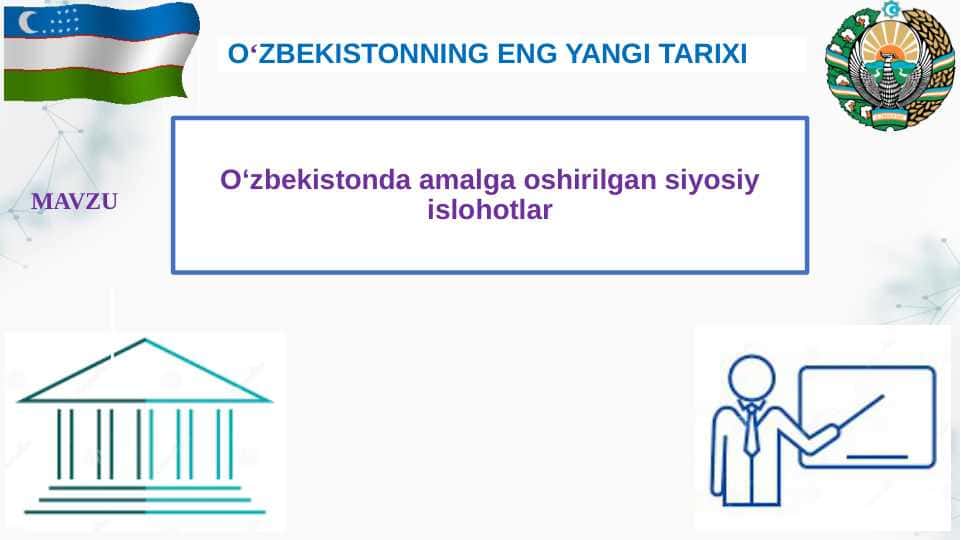 O‘ZBEKISTONNING ENG YANGI TARIXI

MAVZU

O‘zbekistonda amalga oshirilgan siyosiy islohotlar